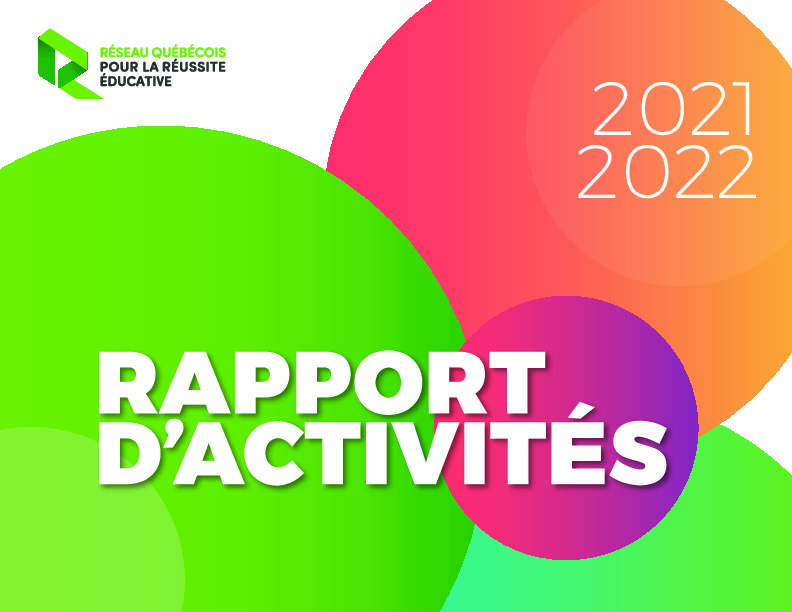 RÉSEAU QUÉBÉCOIS
POUR LA RÉUSSITE
ÉDUCATIVE

2021
2022

RAPPORT
D'ACTIVITÉS